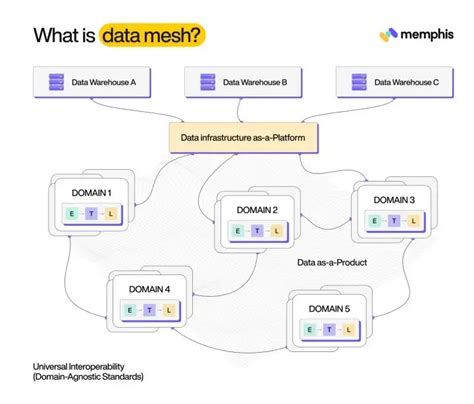 What is data mesh?

memphis

Data Warehouse A

Data Warehouse B

Data Warehouse C

Data infrastructure as-a-Platform

DOMAIN 1
E T L

DOMAIN 2
E T L

DOMAIN 3
E T L

Data as-a-Product

DOMAIN 4
E T L

DOMAIN 5
E T L

Universal Interoperability
(Domain-Agnostic Standards)